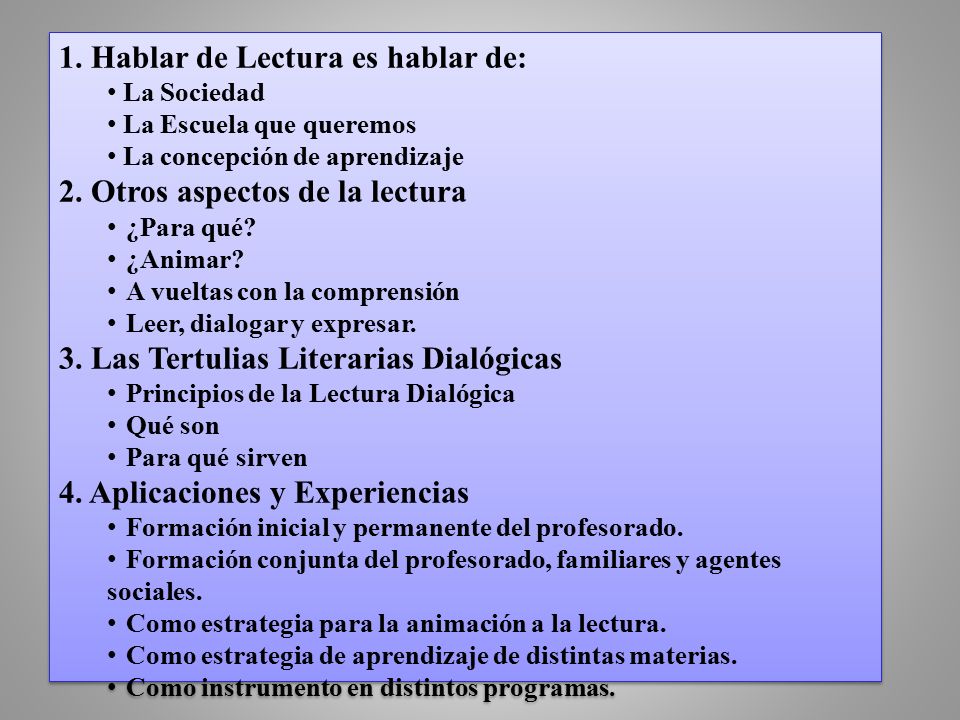 1. Hablar de Lectura es hablar de:

• La Sociedad
• La Escuela que queremos
• La concepción de aprendizaje

2. Otros aspectos de la lectura

• ¿Para qué?
• ¿Animar?
• A vueltas con la comprensión
• Leer, dialogar y expresar.

3. Las Tertulias Literarias Dialógicas

• Principios de la Lectura Dialógica
• Qué son
• Para qué sirven

4. Aplicaciones y Experiencias

• Formación inicial y permanente del profesorado.
• Formación conjunta del profesorado, familiares y agentes sociales.
• Como estrategia para la animación a la lectura.
• Como estrategia de aprendizaje de distintas materias.
• Como instrumento en distintos programas.